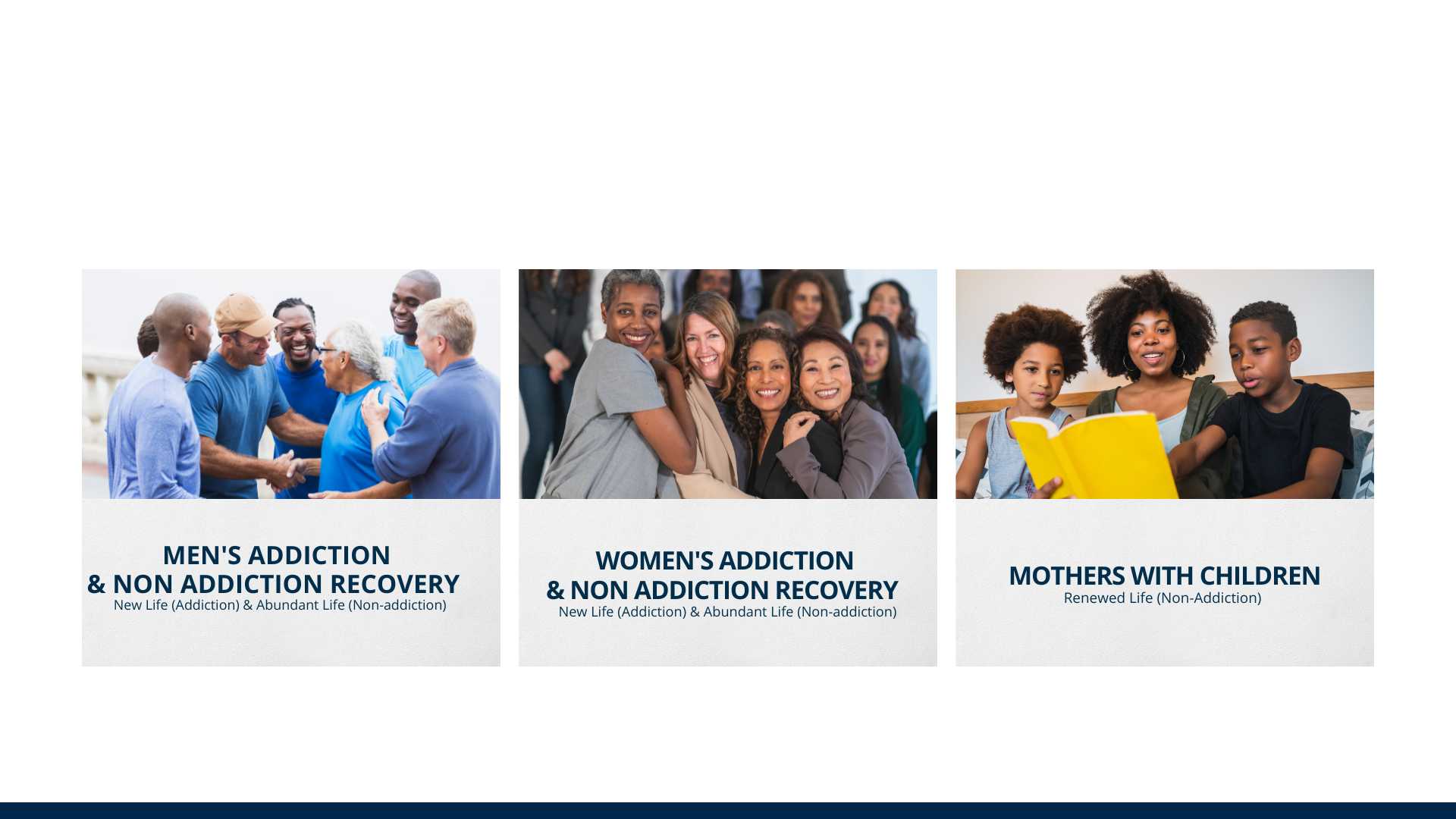 MEN'S ADDICTION
& NON ADDICTION RECOVERY
New Life (Addiction) & Abundant Life (Non-addiction)

WOMEN'S ADDICTION
& NON ADDICTION RECOVERY
New Life (Addiction) & Abundant Life (Non-addiction)

MOTHERS WITH CHILDREN
Renewed Life (Non-Addiction)